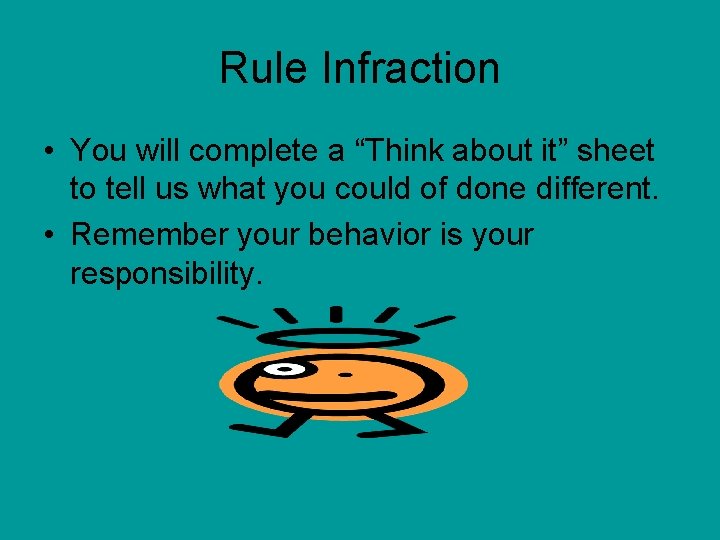 Rule Infraction

• You will complete a “Think about it” sheet to tell us what you could of done different.
• Remember your behavior is your responsibility.